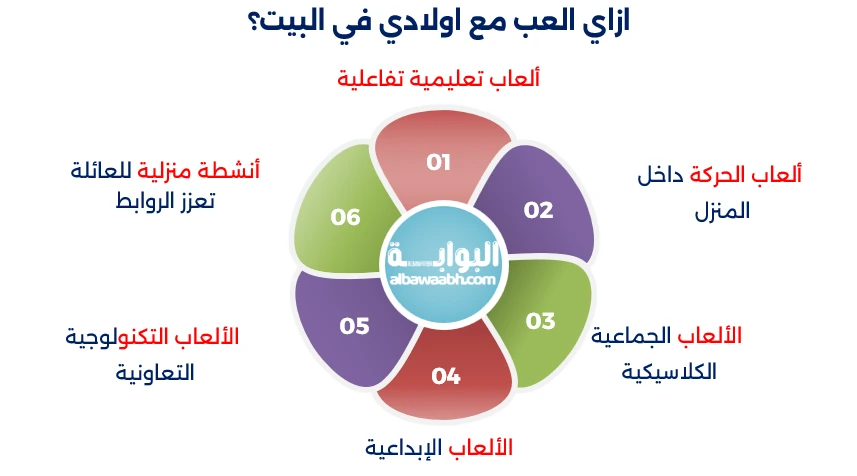 ازاي العب مع اولادي في البيت؟

ألعاب تعليمية تفاعلية

01

ألعاب الحركة داخل المنزل

02

الألعاب الجماعية الكلاسيكية

03

الألعاب الإبداعية

04

الألعاب التكنولوجية التعاونية

05

أنشطة منزلية للعائلة تعزز الروابط

06

البوابة
albawaabh.com